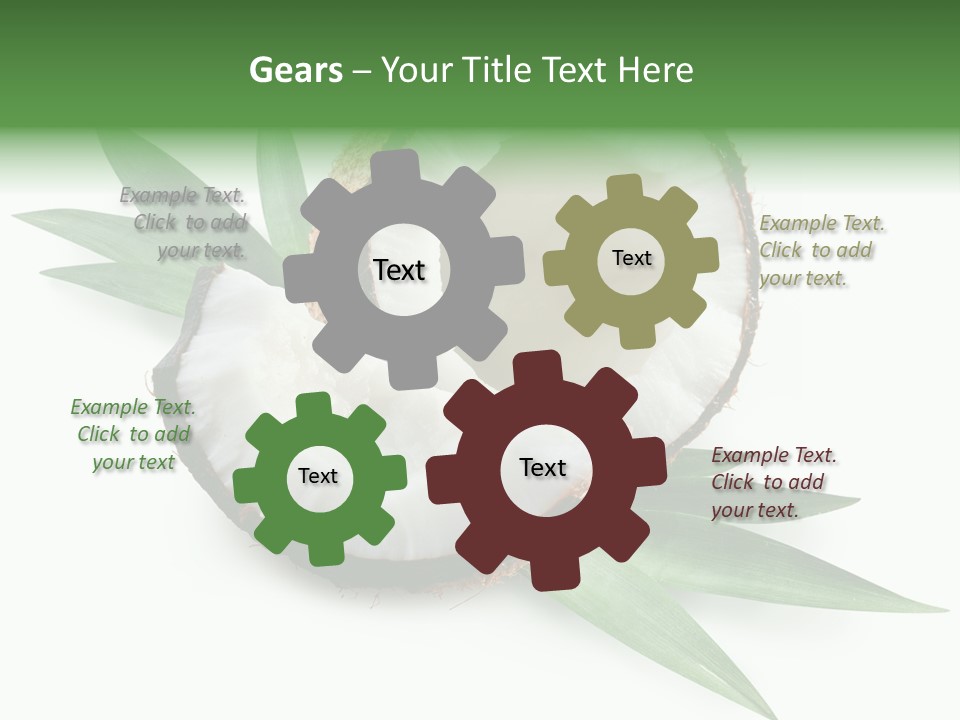 Gears – Your Title Text Here

Example Text. Click to add your text.

Text

Text

Example Text. Click to add your text.

Example Text. Click to add your text

Text

Text

Example Text. Click to add your text.